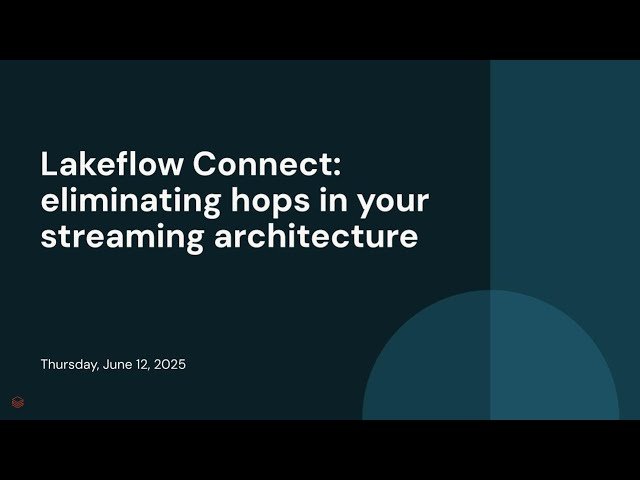 Lakeflow Connect: eliminating hops in your streaming architecture

Thursday, June 12, 2025